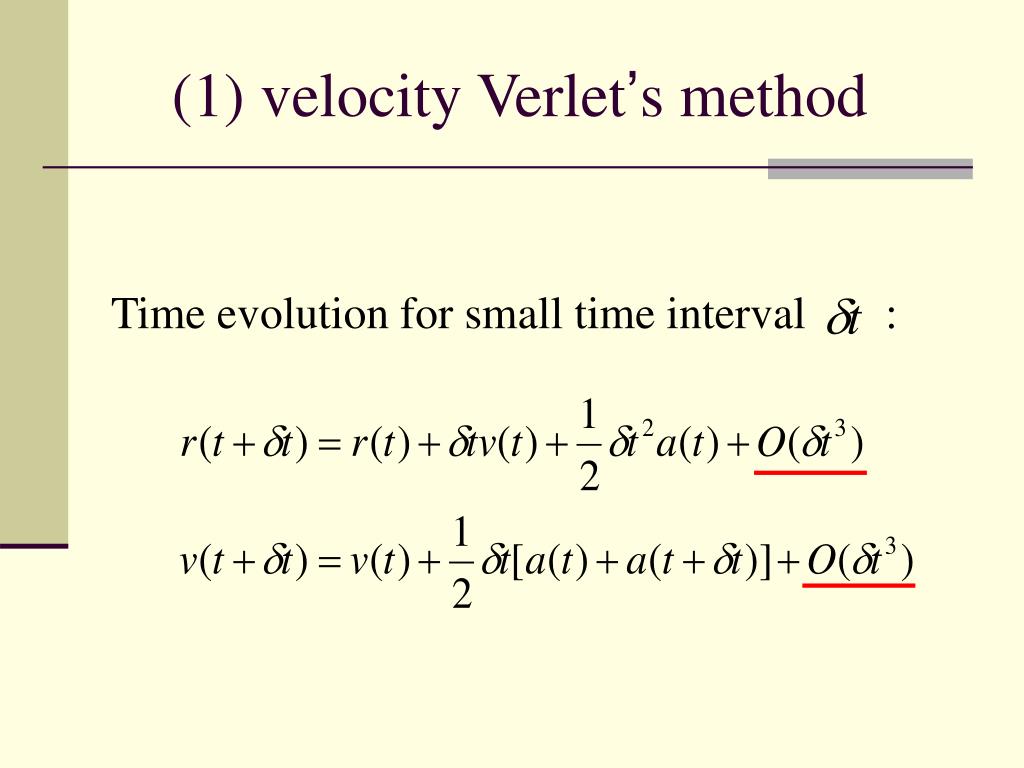 (1) velocity Verlet's method

Time evolution for small time interval $\delta t$ :

$r(t+\delta t) = r(t) + \delta t v(t) + \frac{1}{2}\delta t^2 a(t) + O(\delta t^3)$

$v(t+\delta t) = v(t) + \frac{1}{2}\delta t[a(t) + a(t+\delta t)] + O(\delta t^3)$